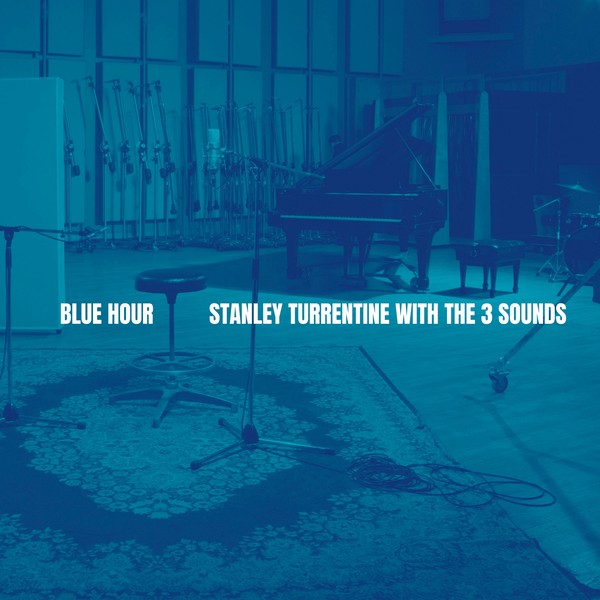 BLUE HOUR

STANLEY TURRENTINE WITH THE 3 SOUNDS